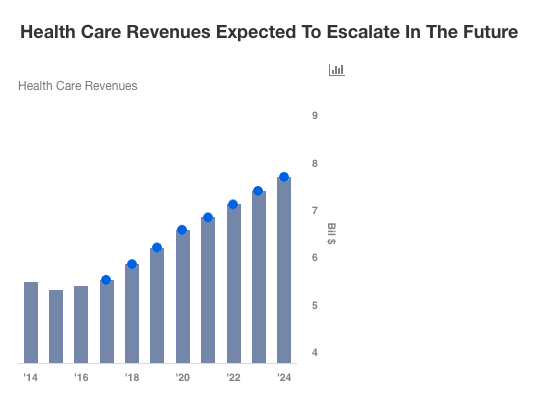 Health Care Revenues Expected To Escalate In The Future

Health Care Revenues

9
8
7
6
5
4

Bil $

'14
'16
'18
'20
'22
'24